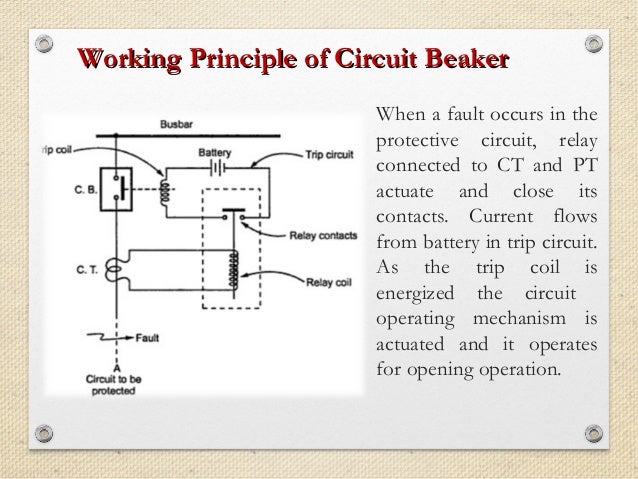 Working Principle of Circuit Beaker

Busbar
rip coil
Battery
Trip circuit
C. B.
Relay contacts
C. T.
Relay coil
Fault
A
Circuit to be protected

When a fault occurs in the protective circuit, relay connected to CT and PT actuate and close its contacts. Current flows from battery in trip circuit. As the trip coil is energized the circuit operating mechanism is actuated and it operates for opening operation.